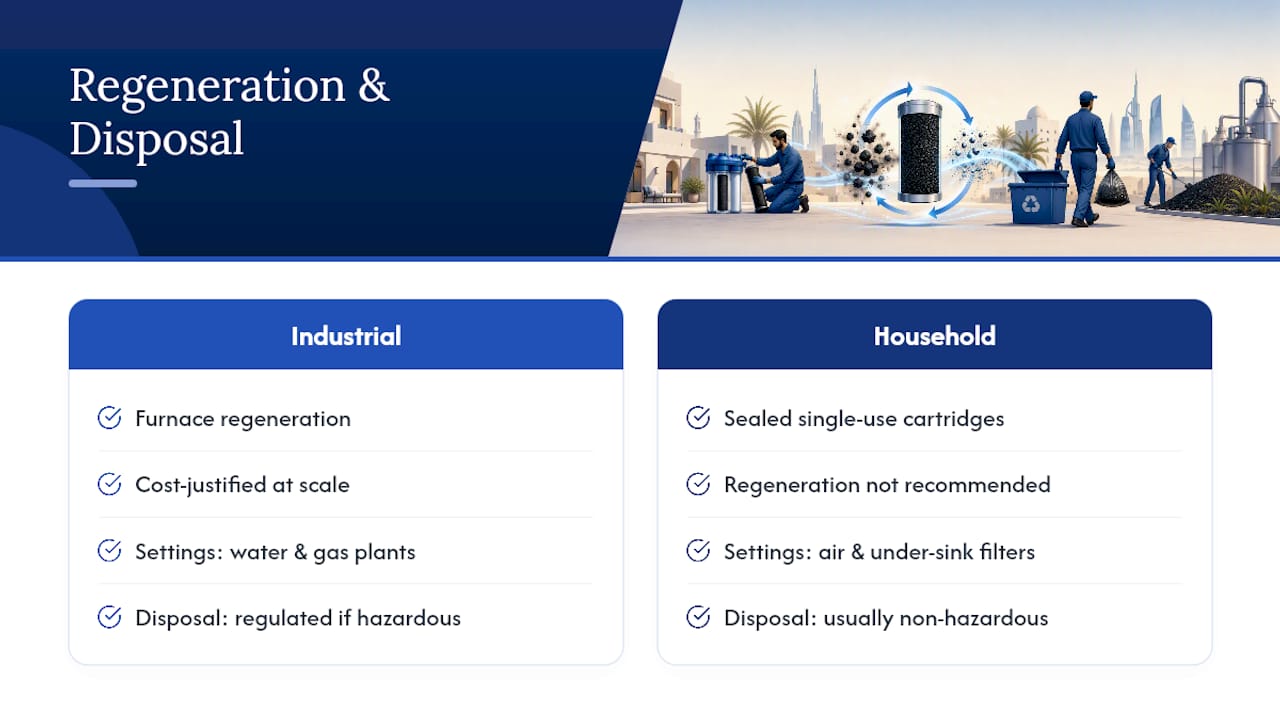 Regeneration & Disposal

Industrial

Furnace regeneration

Cost-justified at scale

Settings: water & gas plants

Disposal: regulated if hazardous

Household

Sealed single-use cartridges

Regeneration not recommended

Settings: air & under-sink filters

Disposal: usually non-hazardous